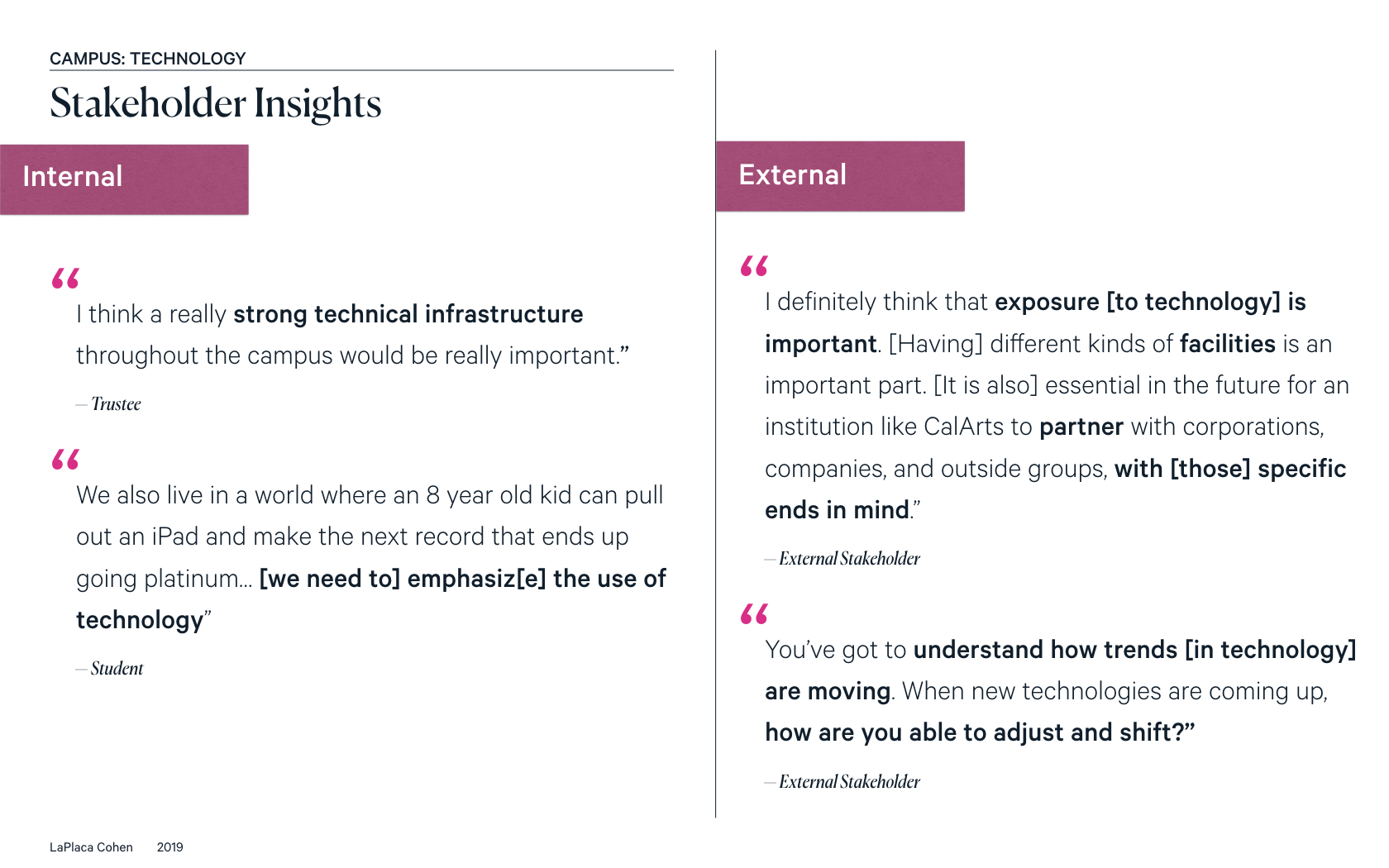 CAMPUS: TECHNOLOGY

Stakeholder Insights

Internal

“

I think a really strong technical infrastructure throughout the campus would be really important.”

— Trustee

“

We also live in a world where an 8 year old kid can pull out an iPad and make the next record that ends up going platinum... [we need to] emphasiz[e] the use of technology”

— Student

External

“

I definitely think that exposure [to technology] is important. [Having] different kinds of facilities is an important part. [It is also] essential in the future for an institution like CalArts to partner with corporations, companies, and outside groups, with [those] specific ends in mind.”

— External Stakeholder

“

You’ve got to understand how trends [in technology] are moving. When new technologies are coming up, how are you able to adjust and shift?”

— External Stakeholder

LaPlaca Cohen 2019